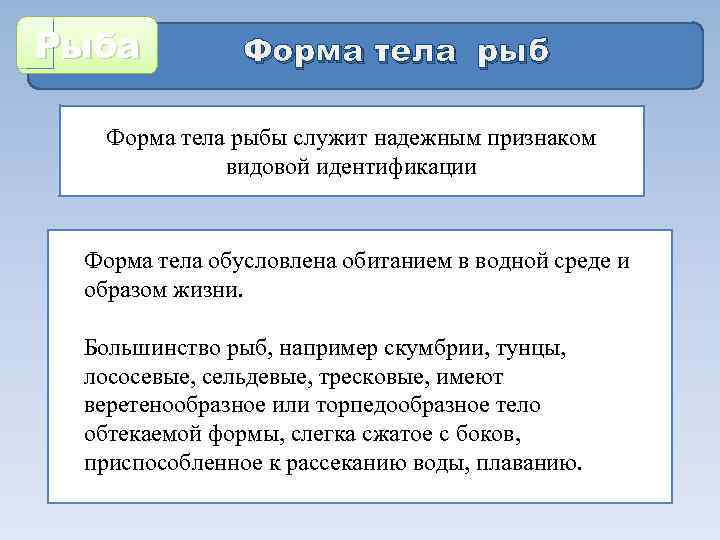 Рыба

Форма тела рыб

Форма тела рыбы служит надежным признаком видовой идентификации

Форма тела обусловлена обитанием в водной среде и образом жизни.

Большинство рыб, например скумбрии, тунцы, лососевые, сельдевые, тресковые, имеют веретенообразное или торпедообразное тело обтекаемой формы, слегка сжатое с боков, приспособленное к рассеканию воды, плаванию.